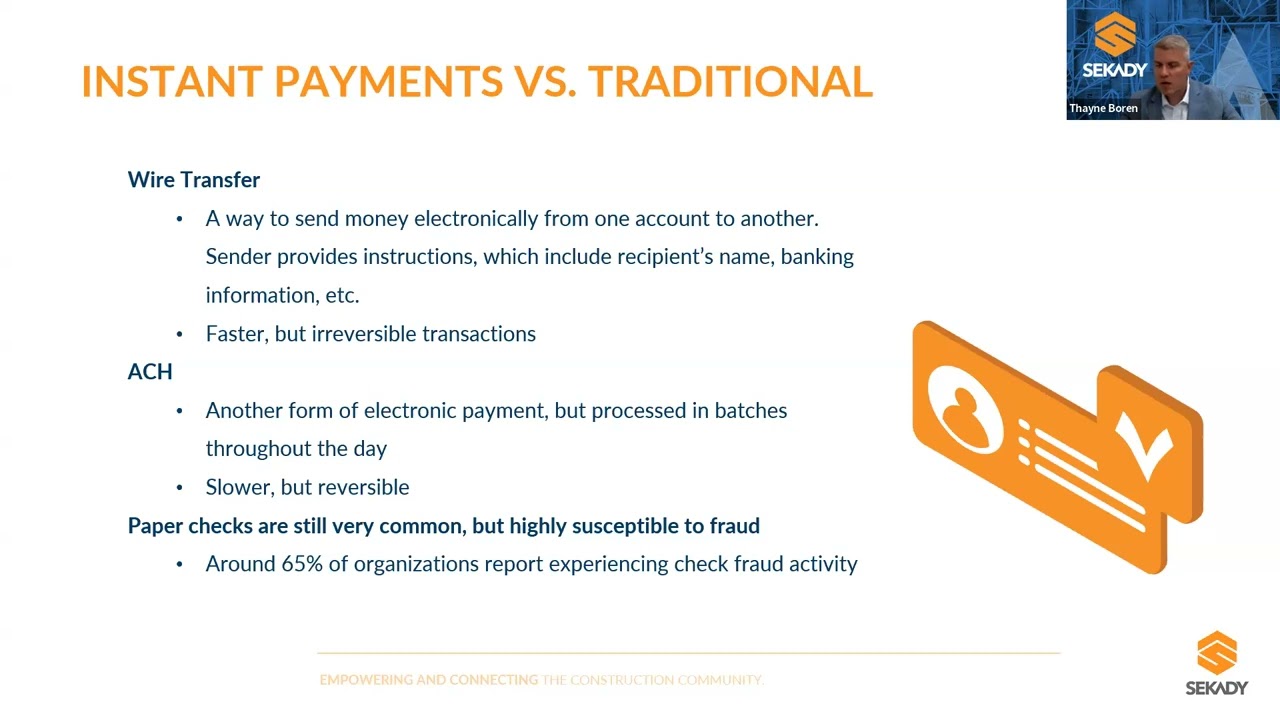 INSTANT PAYMENTS VS. TRADITIONAL

SEKADY

Thayne Boren

Wire Transfer

• A way to send money electronically from one account to another. Sender provides instructions, which include recipient's name, banking information, etc.

• Faster, but irreversible transactions

ACH

• Another form of electronic payment, but processed in batches throughout the day

• Slower, but reversible

Paper checks are still very common, but highly susceptible to fraud

• Around 65% of organizations report experiencing check fraud activity

EMPOWERING AND CONNECTING THE CONSTRUCTION COMMUNITY.

SEKADY